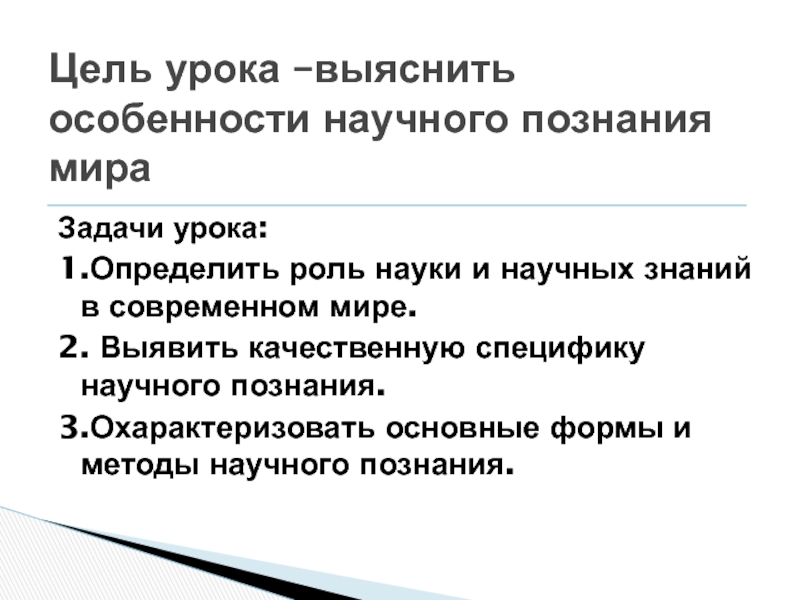 Цель урока –выяснить особенности научного познания мира

Задачи урока:

1.Определить роль науки и научных знаний в современном мире.

2. Выявить качественную специфику научного познания.

3.Охарактеризовать основные формы и методы научного познания.